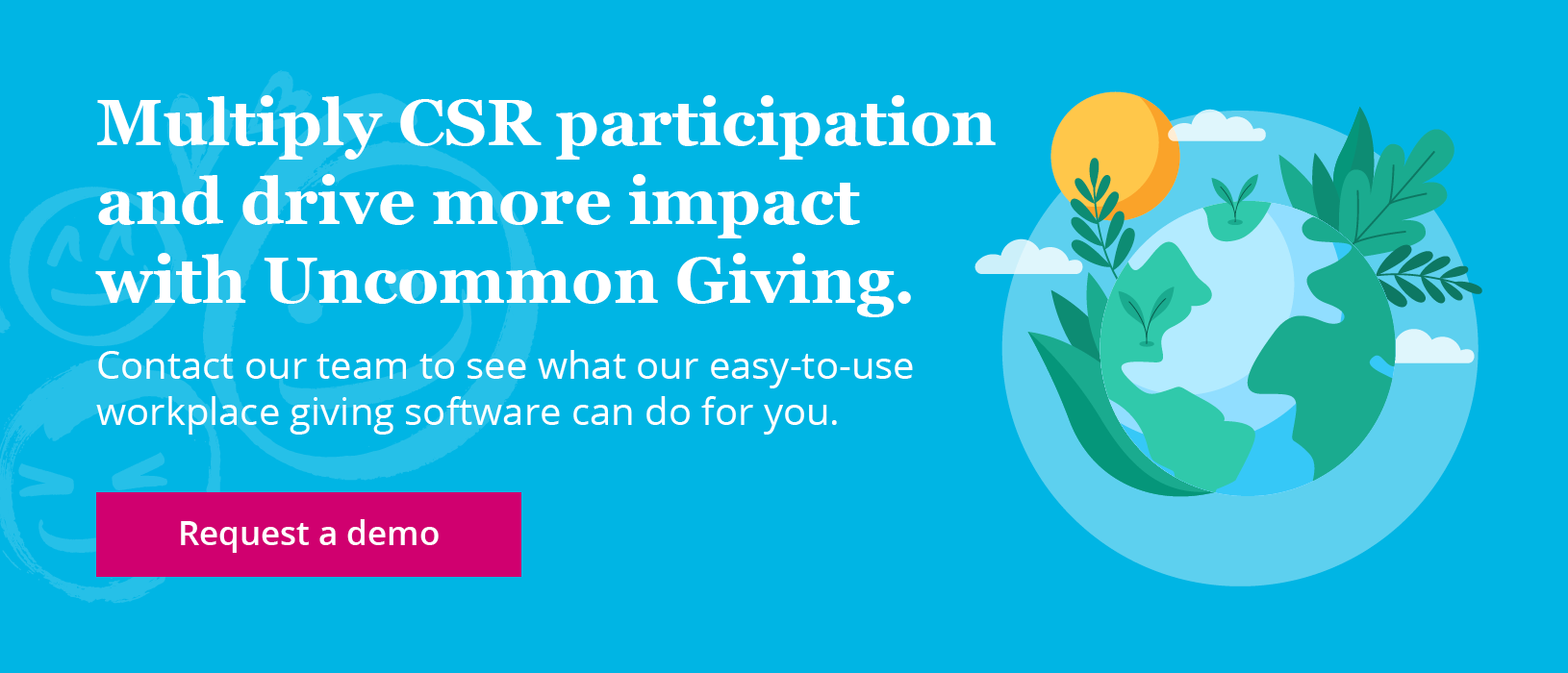 Multiply CSR participation and drive more impact with Uncommon Giving.

Contact our team to see what our easy-to-use workplace giving software can do for you.

Request a demo